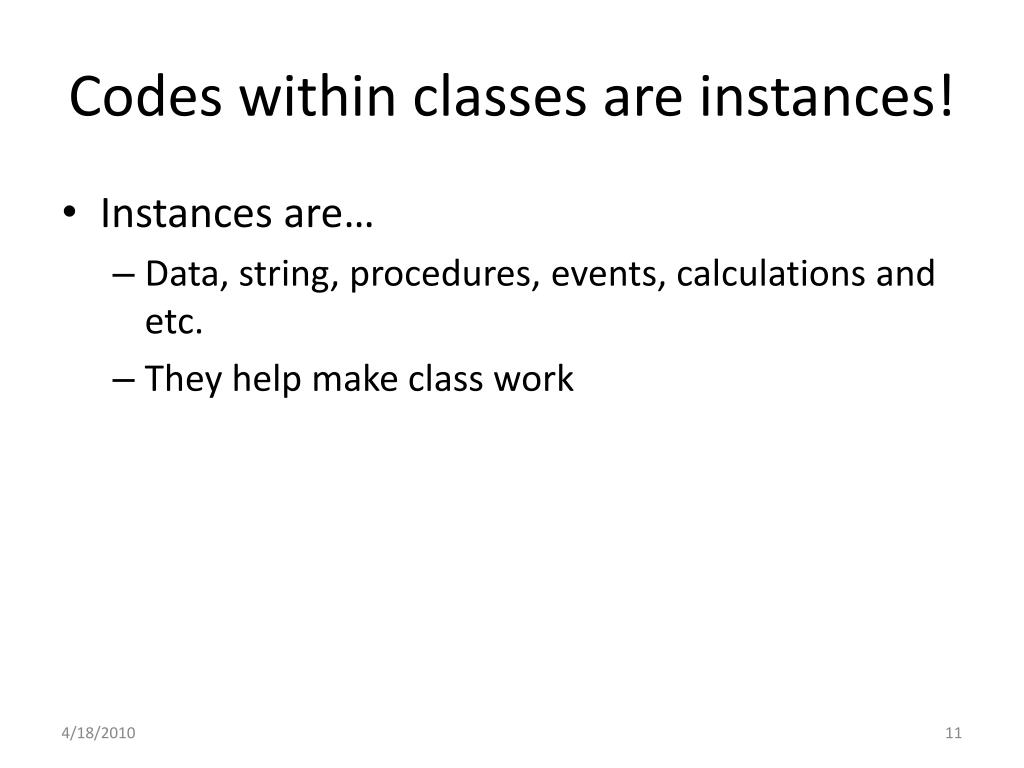 Codes within classes are instances!

• Instances are…
– Data, string, procedures, events, calculations and etc.
– They help make class work

4/18/2010

11